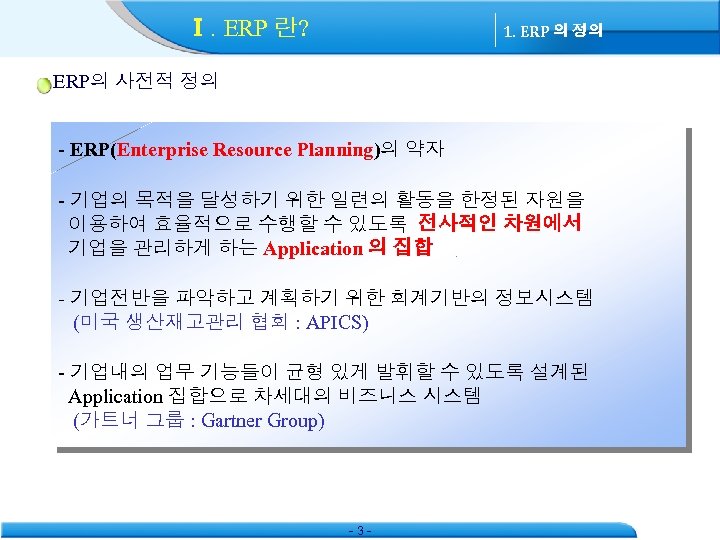 Ⅰ. ERP 란?

1. ERP 의 정의

ERP의 사전적 정의

- ERP(Enterprise Resource Planning)의 약자

- 기업의 목적을 달성하기 위한 일련의 활동을 한정된 자원을 이용하여 효율적으로 수행할 수 있도록 전사적인 차원에서 기업을 관리하게 하는 Application 의 집합

- 기업전반을 파악하고 계획하기 위한 회계기반의 정보시스템 (미국 생산재고관리 협회 : APICS)

- 기업내의 업무 기능들이 균형 있게 발휘할 수 있도록 설계된 Application 집합으로 차세대의 비즈니스 시스템 (가트너 그룹 : Gartner Group)

- 3 -